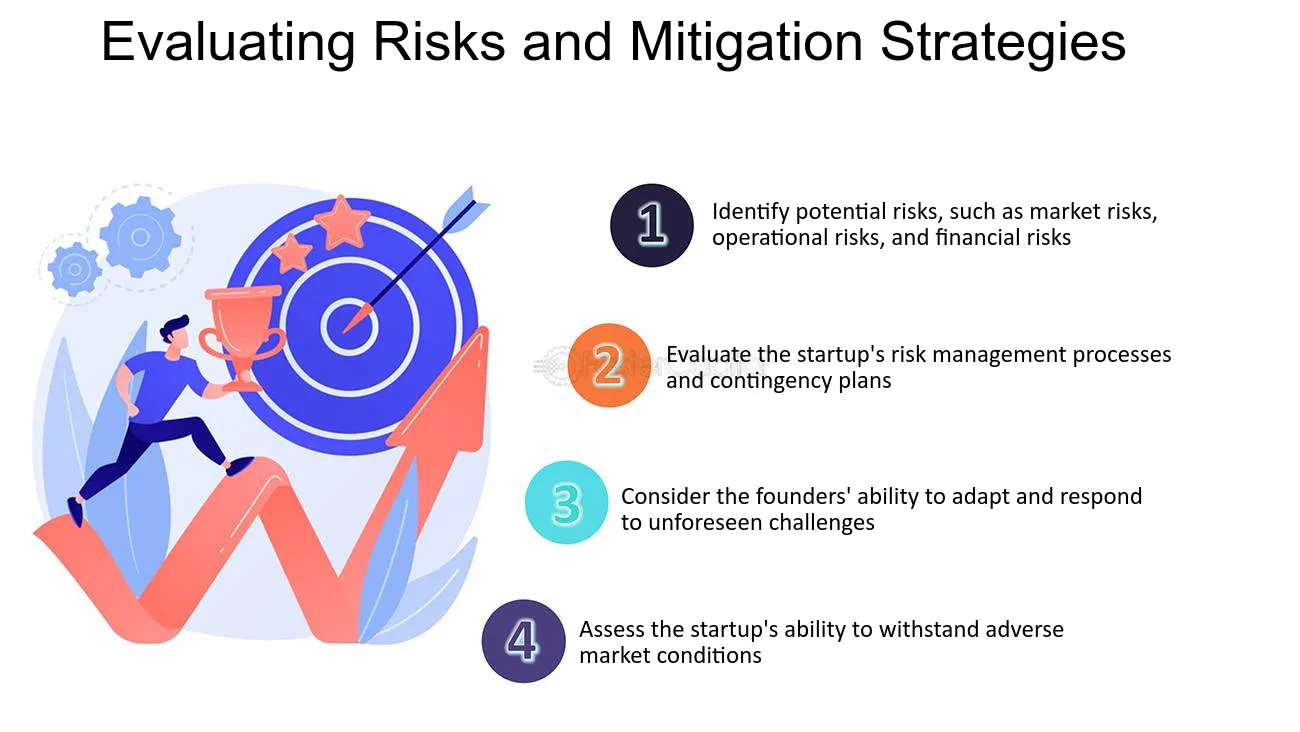 Evaluating Risks and Mitigation Strategies

1
Identify potential risks, such as market risks, operational risks, and financial risks

2
Evaluate the startup's risk management processes and contingency plans

3
Consider the founders' ability to adapt and respond to unforeseen challenges

4
Assess the startup's ability to withstand adverse market conditions